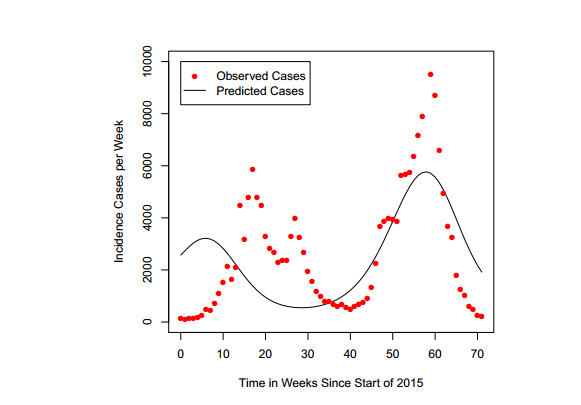 Observed Cases
Predicted Cases

Incidence Cases per Week

10000
8000
6000
4000
2000
0

0
10
20
30
40
50
60
70

Time in Weeks Since Start of 2015